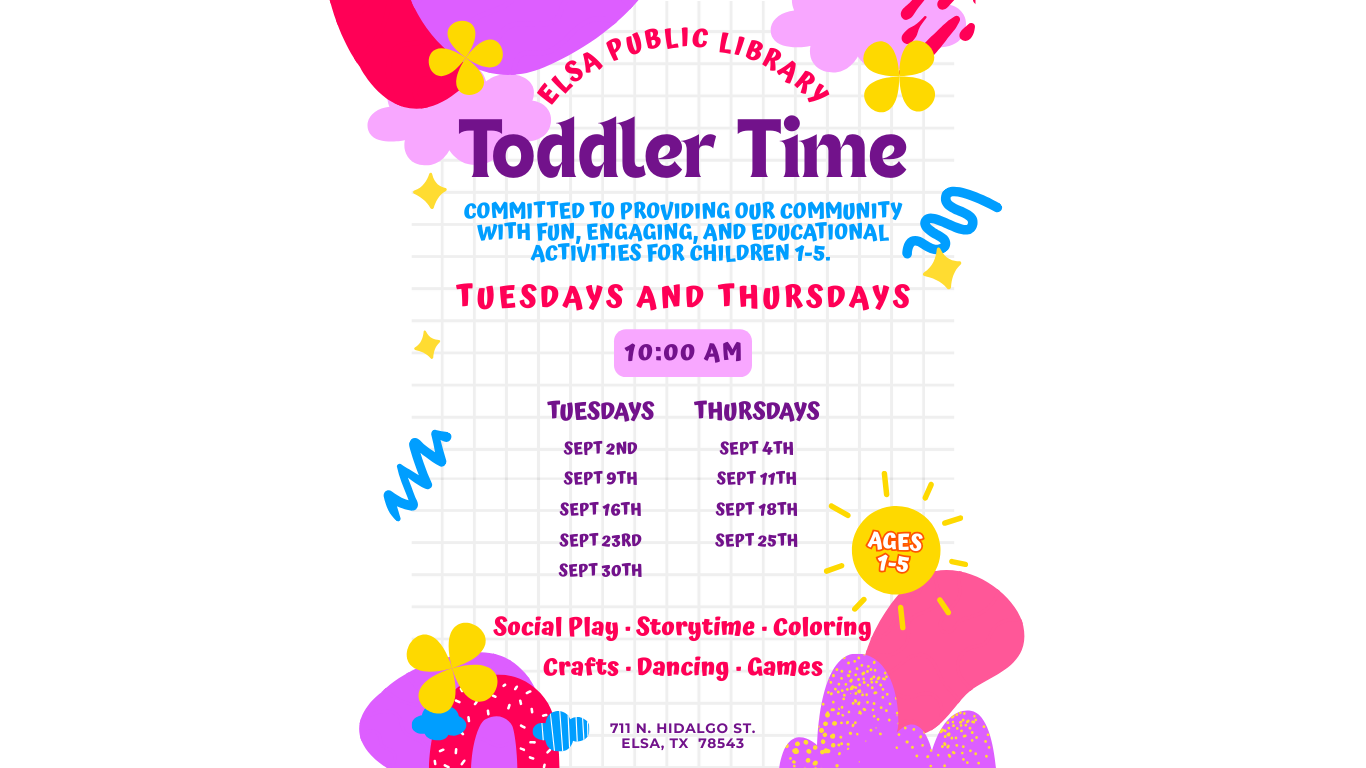 ELSA PUBLIC LIBRARY

Toddler Time

COMMITTED TO PROVIDING OUR COMMUNITY WITH FUN, ENGAGING, AND EDUCATIONAL ACTIVITIES FOR CHILDREN 1-5.

TUESDAYS AND THURSDAYS

10:00 AM

TUESDAYS
SEPT 2ND
SEPT 9TH
SEPT 16TH
SEPT 23RD
SEPT 30TH

THURSDAYS
SEPT 4TH
SEPT 11TH
SEPT 18TH
SEPT 25TH

AGES 1-5

Social Play · Storytime · Coloring
Crafts · Dancing · Games

711 N. HIDALGO ST.
ELSA, TX 78543